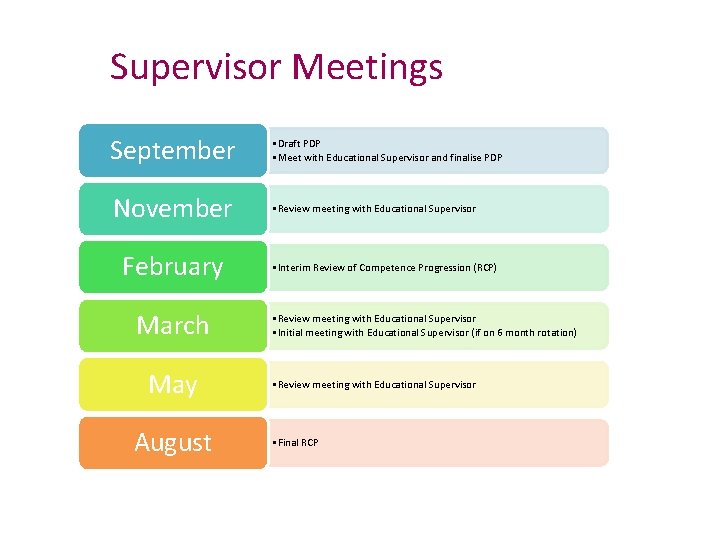 Supervisor Meetings

September
• Draft PDP
• Meet with Educational Supervisor and finalise PDP

November
• Review meeting with Educational Supervisor

February
• Interim Review of Competence Progression (RCP)

March
• Review meeting with Educational Supervisor
• Initial meeting with Educational Supervisor (if on 6 month rotation)

May
• Review meeting with Educational Supervisor

August
• Final RCP